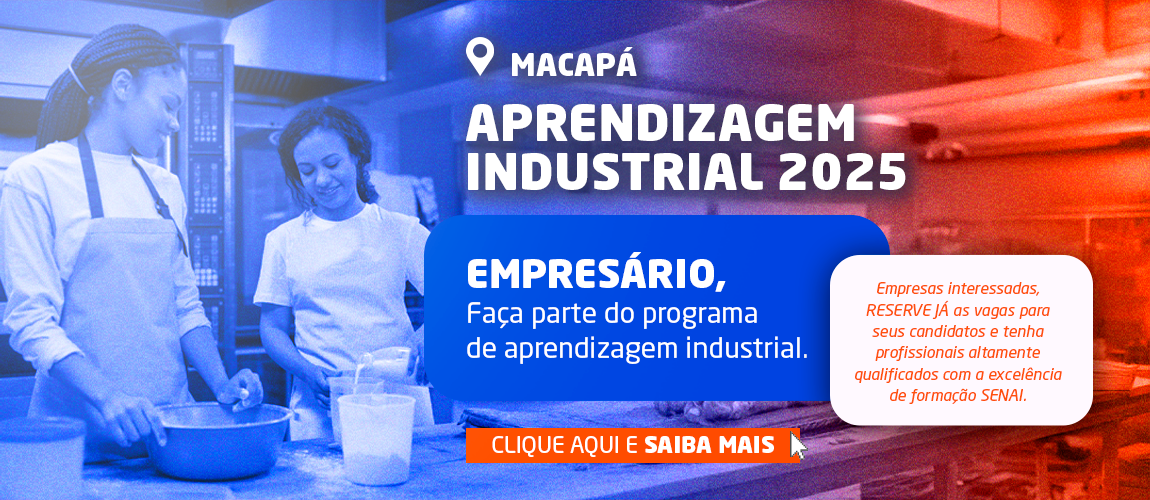 MACAPÁ

APRENDIZAGEM INDUSTRIAL 2025

EMPRESÁRIO,
Faça parte do programa de aprendizagem industrial.

Empresas interessadas, RESERVE JÁ as vagas para seus candidatos e tenha profissionais altamente qualificados com a excelência de formação SENAI.

CLIQUE AQUI E SAIBA MAIS